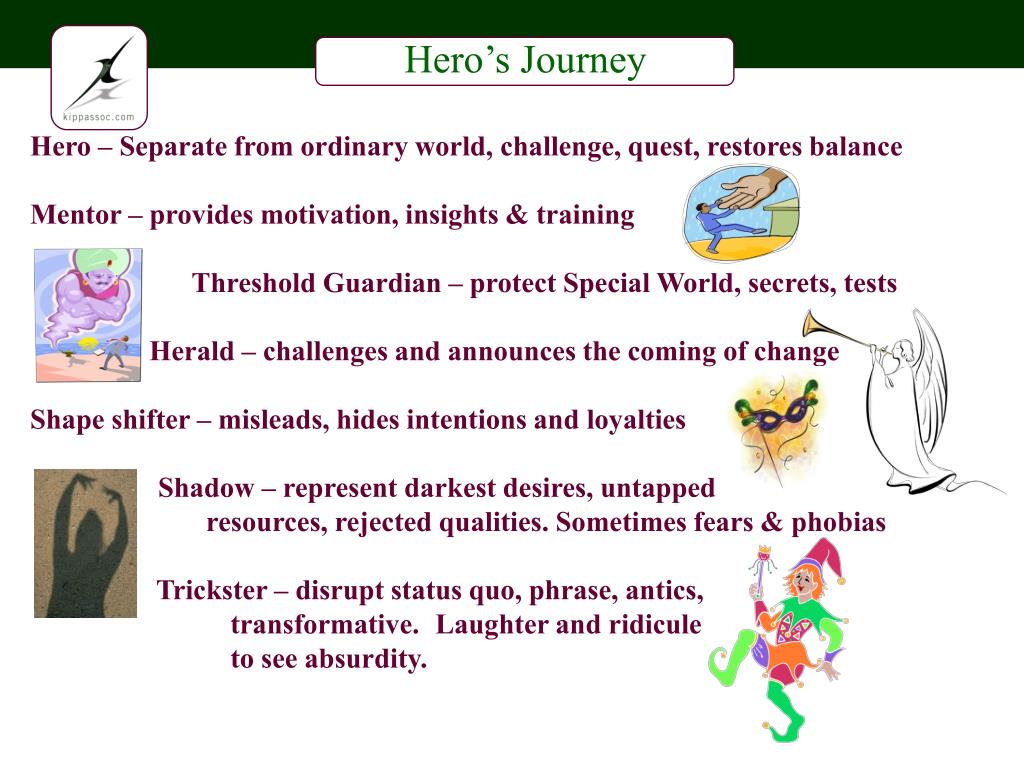 kippassoc.com

Hero’s Journey

Hero – Separate from ordinary world, challenge, quest, restores balance

Mentor – provides motivation, insights & training

Threshold Guardian – protect Special World, secrets, tests

Herald – challenges and announces the coming of change

Shape shifter – misleads, hides intentions and loyalties

Shadow – represent darkest desires, untapped resources, rejected qualities. Sometimes fears & phobias

Trickster – disrupt status quo, phrase, antics, transformative. Laughter and ridicule to see absurdity.